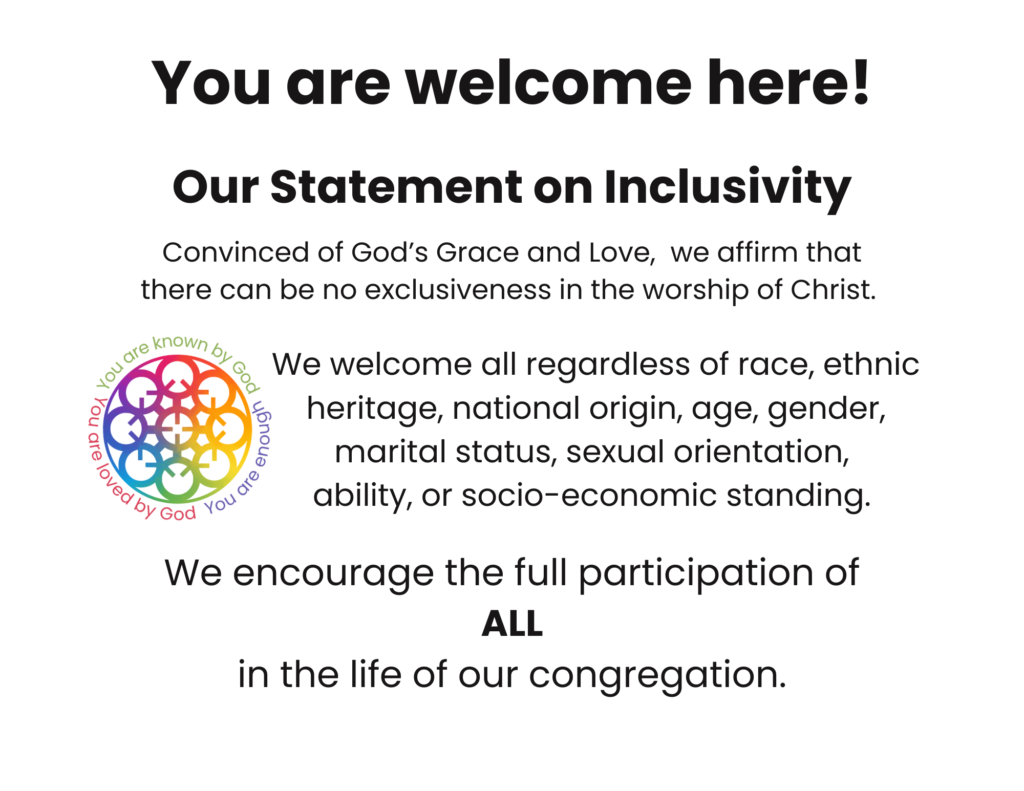 You are welcome here!

Our Statement on Inclusivity

Convinced of God's Grace and Love, we affirm that there can be no exclusiveness in the worship of Christ.

You are known by God You are enough You are loved by God

We welcome all regardless of race, ethnic heritage, national origin, age, gender, marital status, sexual orientation, ability, or socio-economic standing.

We encourage the full participation of
ALL
in the life of our congregation.